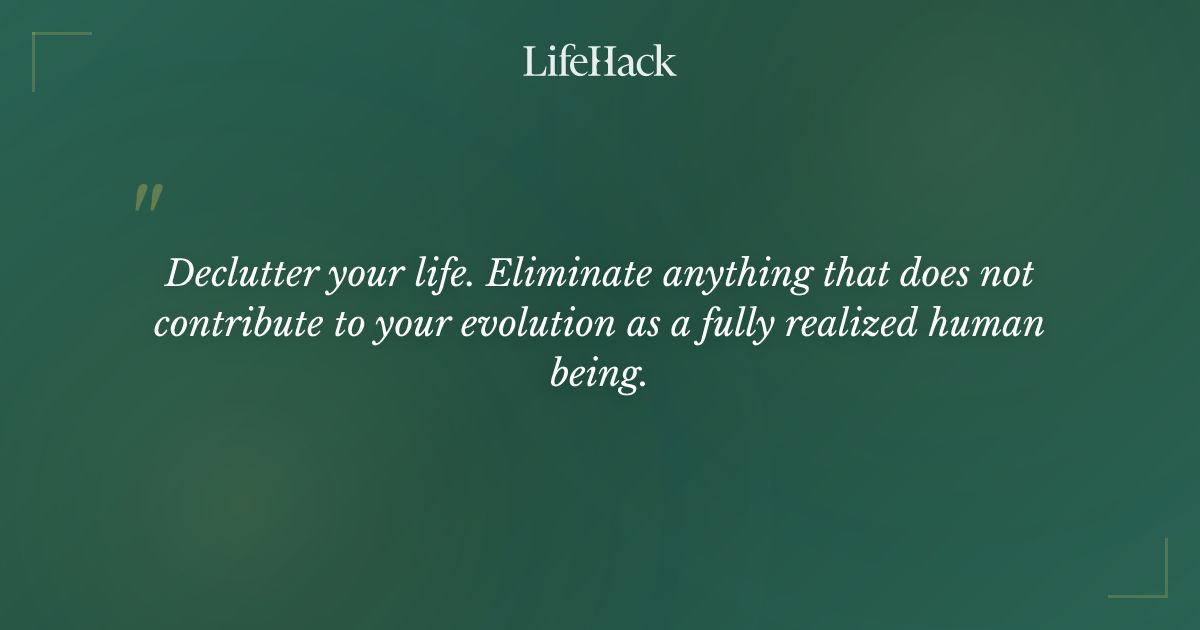 LifeHack

"

Declutter your life. Eliminate anything that does not contribute to your evolution as a fully realized human being.